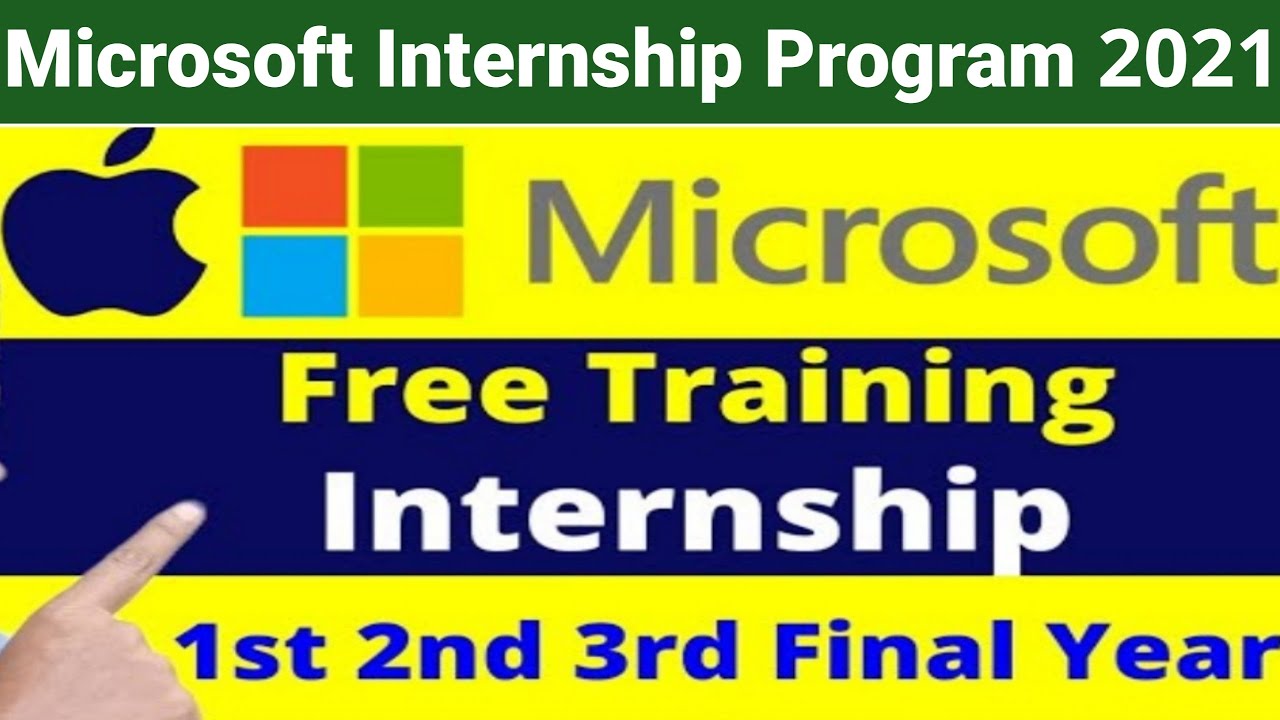 Microsoft Internship Program 2021

Microsoft

Free Training

Internship

1st 2nd 3rd Final Year